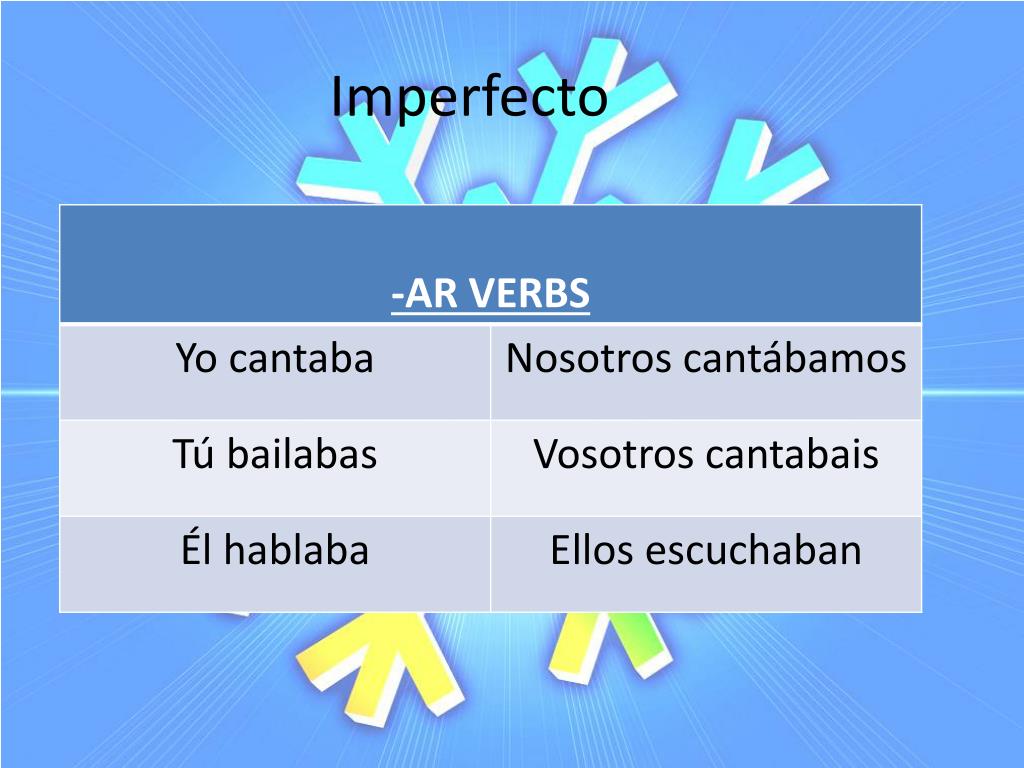 Imperfecto

| -AR VERBS | |
|---|---|
| Yo cantaba | Nosotros cantábamos |
| Tú bailabas | Vosotros cantabais |
| Él hablaba | Ellos escuchaban |